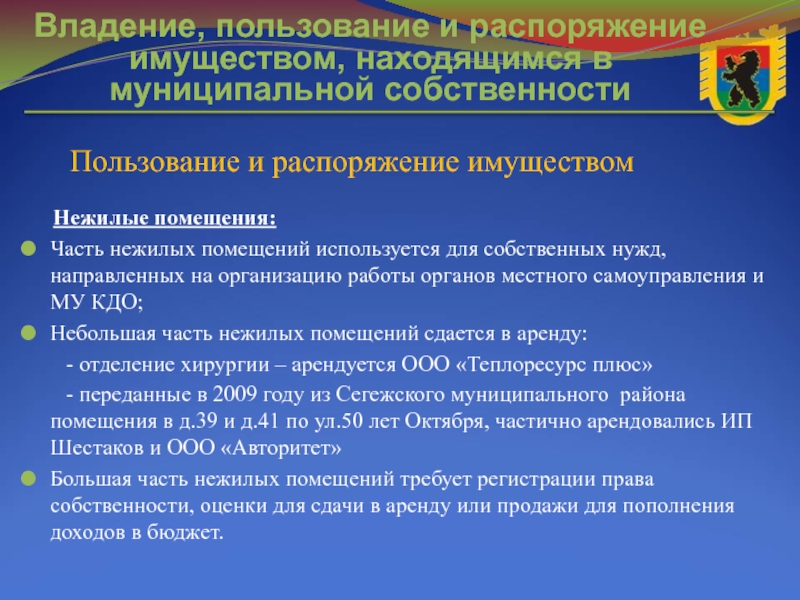 Владение, пользование и распоряжение имуществом, находящимся в муниципальной собственности

Пользование и распоряжение имуществом

Нежилые помещения:

Часть нежилых помещений используется для собственных нужд, направленных на организацию работы органов местного самоуправления и МУ КДО;

Небольшая часть нежилых помещений сдается в аренду:

- отделение хирургии – арендуется ООО «Теплоресурс плюс»

- переданные в 2009 году из Сегежского муниципального района помещения в д.39 и д.41 по ул.50 лет Октября, частично арендовались ИП Шестаков и ООО «Авторитет»

Большая часть нежилых помещений требует регистрации права собственности, оценки для сдачи в аренду или продажи для пополнения доходов в бюджет.